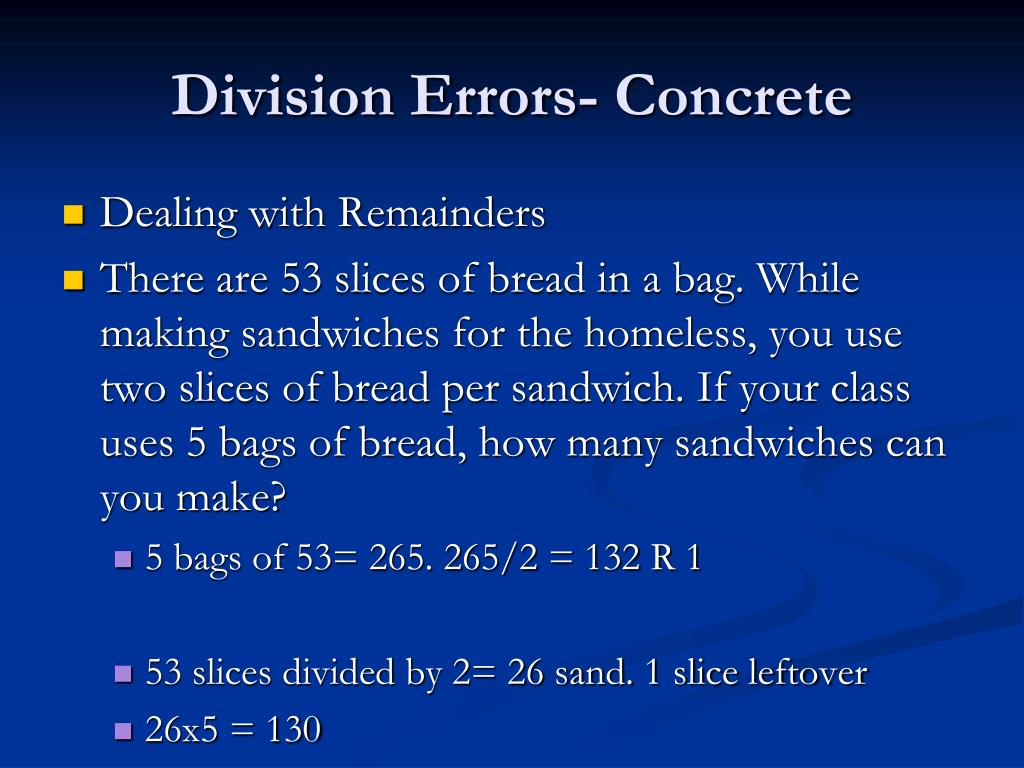 Division Errors- Concrete

Dealing with Remainders

There are 53 slices of bread in a bag. While making sandwiches for the homeless, you use two slices of bread per sandwich. If your class uses 5 bags of bread, how many sandwiches can you make?

5 bags of 53= 265. 265/2 = 132 R 1

53 slices divided by 2= 26 sand. 1 slice leftover

26x5 = 130